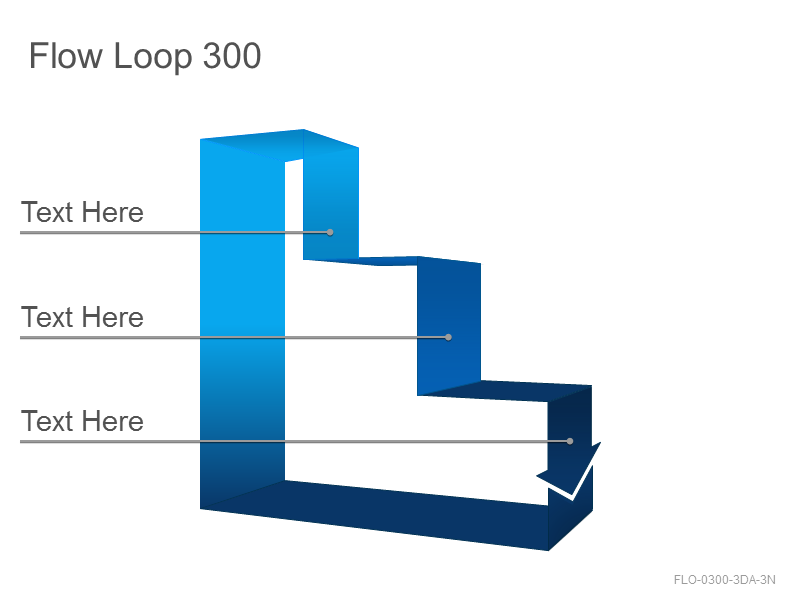 Flow Loop 300

Text Here

Text Here

Text Here

FLO-0300-3DA-3N